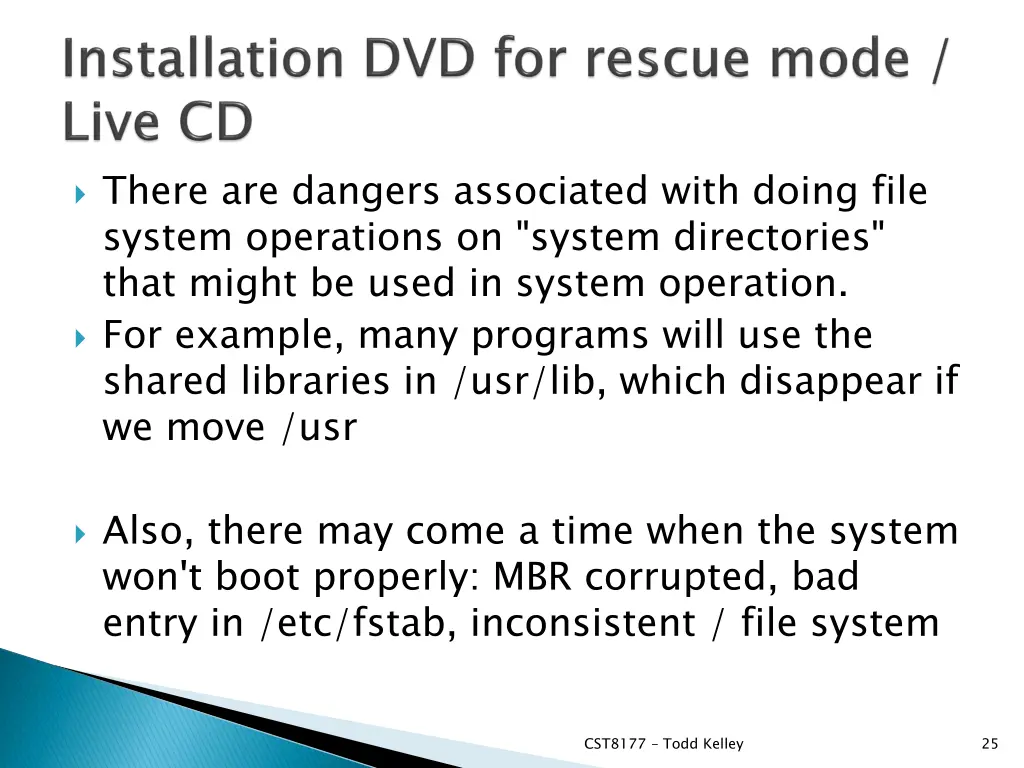 Installation DVD for rescue mode / Live CD

There are dangers associated with doing file system operations on "system directories" that might be used in system operation.

For example, many programs will use the shared libraries in /usr/lib, which disappear if we move /usr

Also, there may come a time when the system won't boot properly: MBR corrupted, bad entry in /etc/fstab, inconsistent / file system

CST8177 – Todd Kelley

25